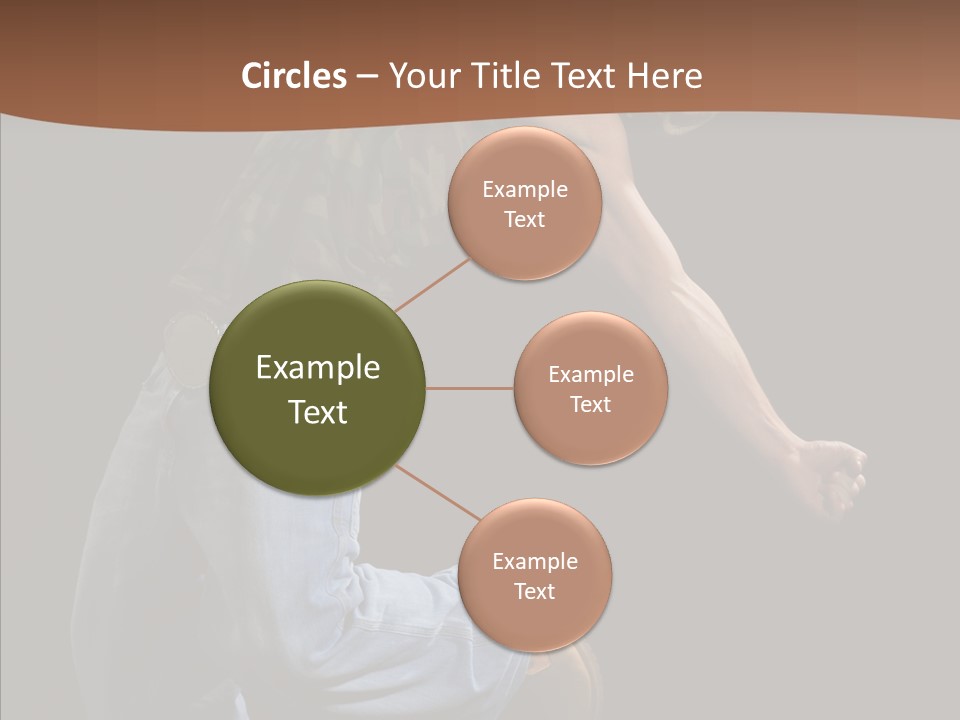 Circles – Your Title Text Here

Example Text

Example Text

Example Text

Example Text